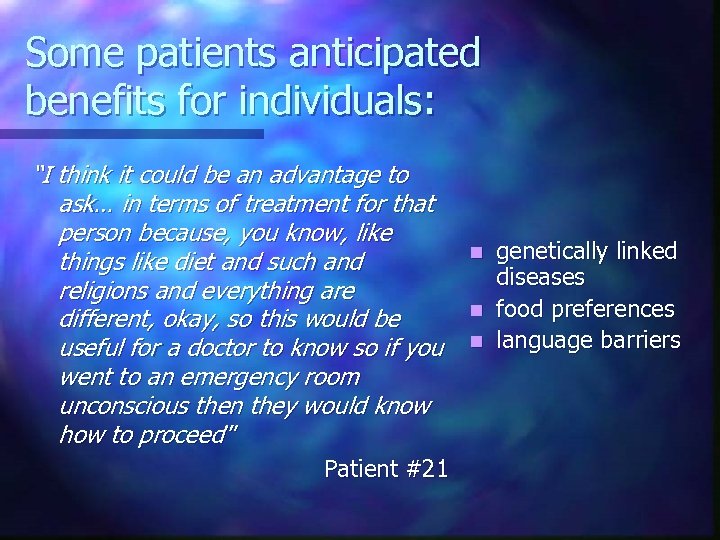 Some patients anticipated benefits for individuals:

"I think it could be an advantage to ask… in terms of treatment for that person because, you know, like things like diet and such and religions and everything are different, okay, so this would be useful for a doctor to know so if you went to an emergency room unconscious then they would know how to proceed"

Patient #21

- genetically linked diseases
- food preferences
- language barriers